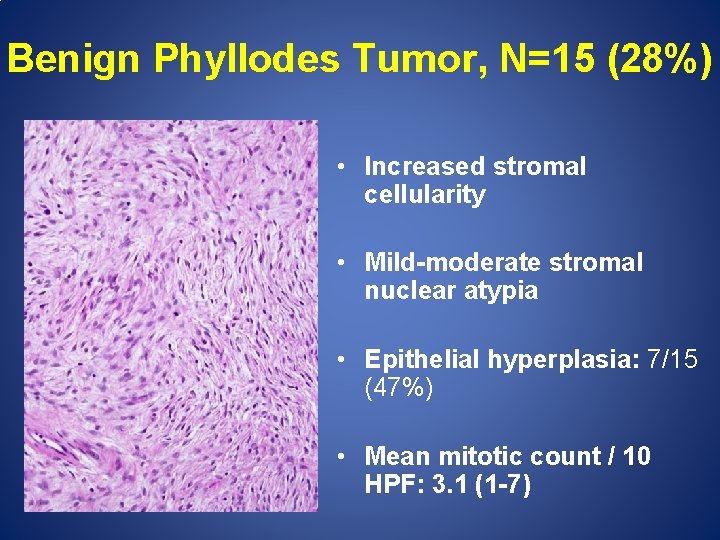 Benign Phyllodes Tumor, N=15 (28%)

• Increased stromal cellularity

• Mild-moderate stromal nuclear atypia

• Epithelial hyperplasia: 7/15 (47%)

• Mean mitotic count / 10 HPF: 3.1 (1-7)